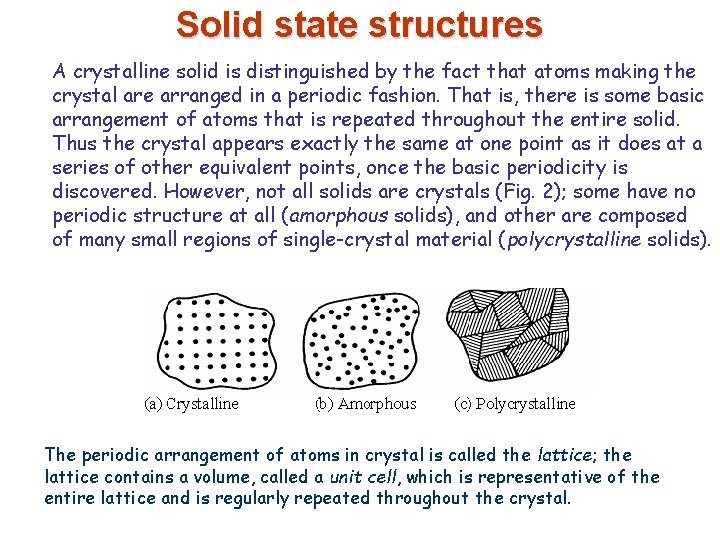 Solid state structures

A crystalline solid is distinguished by the fact that atoms making the crystal are arranged in a periodic fashion. That is, there is some basic arrangement of atoms that is repeated throughout the entire solid. Thus the crystal appears exactly the same at one point as it does at a series of other equivalent points, once the basic periodicity is discovered. However, not all solids are crystals (Fig. 2); some have no periodic structure at all (amorphous solids), and other are composed of many small regions of single-crystal material (polycrystalline solids).

(a) Crystalline
(b) Amorphous
(c) Polycrystalline

The periodic arrangement of atoms in crystal is called the lattice; the lattice contains a volume, called a unit cell, which is representative of the entire lattice and is regularly repeated throughout the crystal.